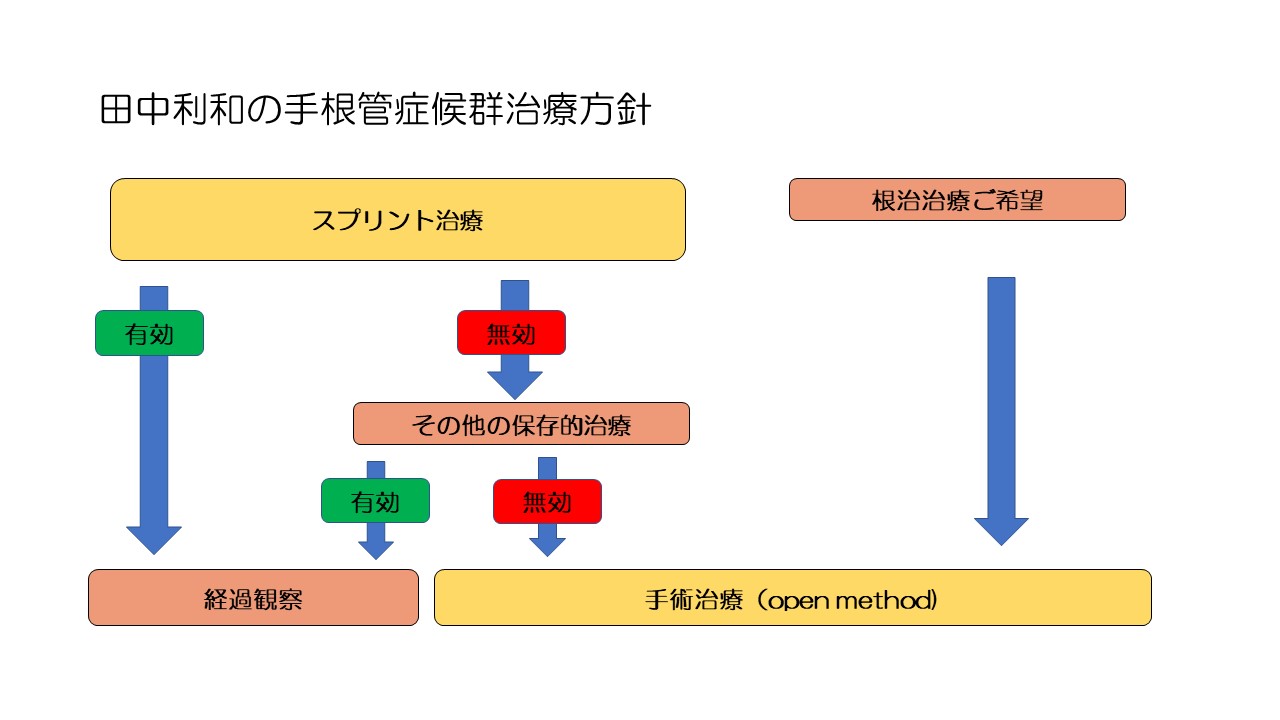 田中利和の手根管症候群治療方針

スプリント治療

根治治療ご希望

有効

無効

その他の保存的治療

有効

無効

経過観察

手術治療（open method）